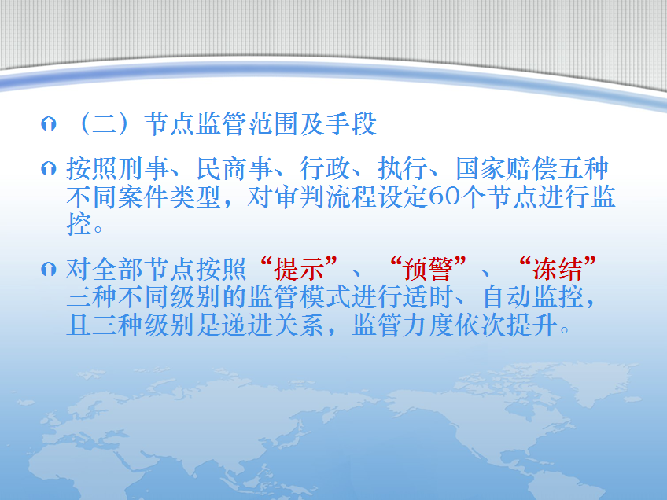 （二）节点监管范围及手段

按照刑事、民商事、行政、执行、国家赔偿五种不同案件类型，对审判流程设定60个节点进行监控。

对全部节点按照“提示”、“预警”、“冻结”三种不同级别的监管模式进行适时、自动监控，且三种级别是递进关系，监管力度依次提升。